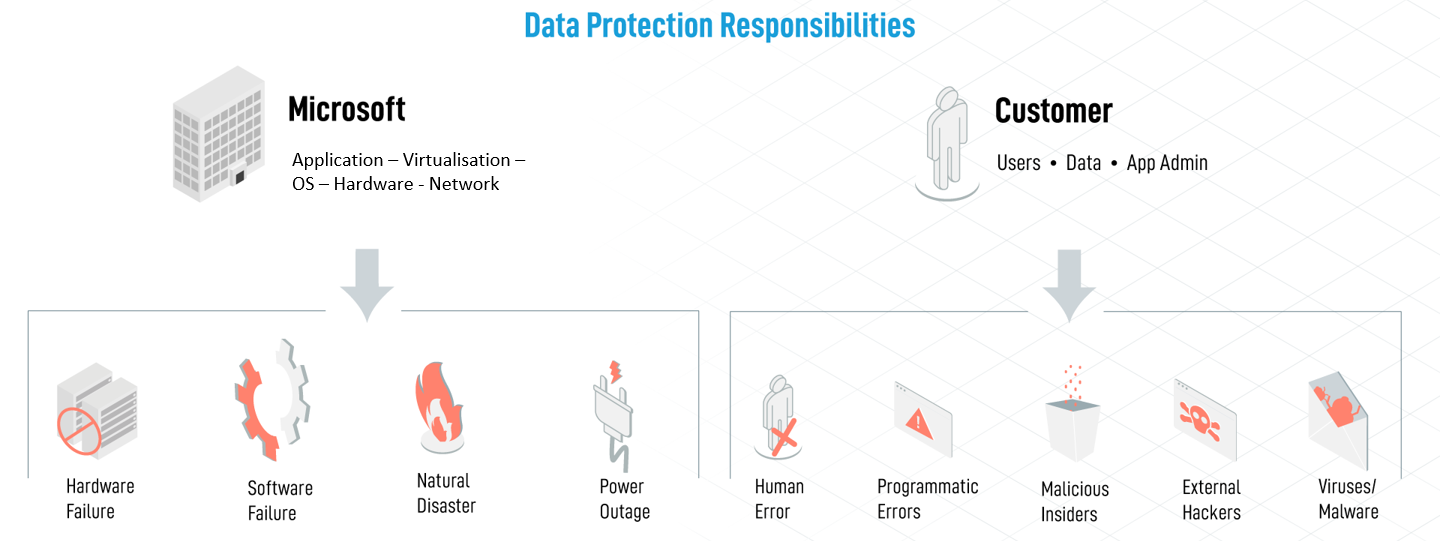 Data Protection Responsibilities

Microsoft

Application – Virtualisation – OS – Hardware - Network

Customer

Users • Data • App Admin

Hardware Failure

Software Failure

Natural Disaster

Power Outage

Human Error

Programmatic Errors

Malicious Insiders

External Hackers

Viruses/ Malware